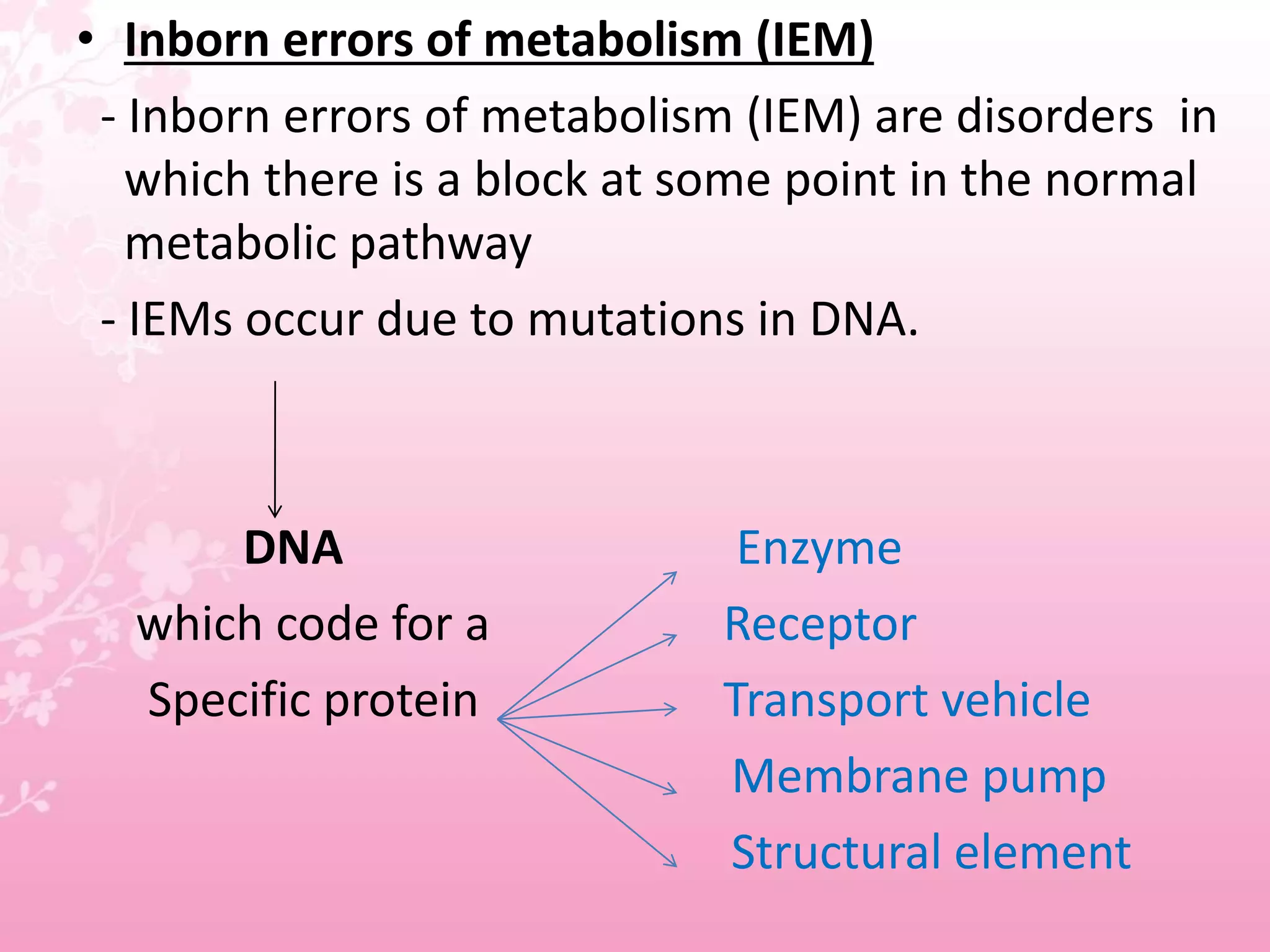 • Inborn errors of metabolism (IEM)

- Inborn errors of metabolism (IEM) are disorders in which there is a block at some point in the normal metabolic pathway

- IEMs occur due to mutations in DNA.

DNA
which code for a
Specific protein

Enzyme
Receptor
Transport vehicle
Membrane pump
Structural element